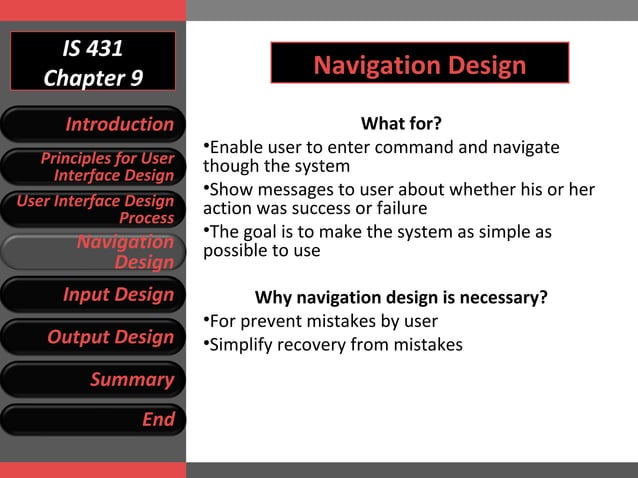 IS 431
Chapter 9

Introduction

Principles for User Interface Design

User Interface Design Process

Navigation Design

Input Design

Output Design

Summary

End

Navigation Design

What for?

•Enable user to enter command and navigate though the system

•Show messages to user about whether his or her action was success or failure

•The goal is to make the system as simple as possible to use

Why navigation design is necessary?

•For prevent mistakes by user

•Simplify recovery from mistakes